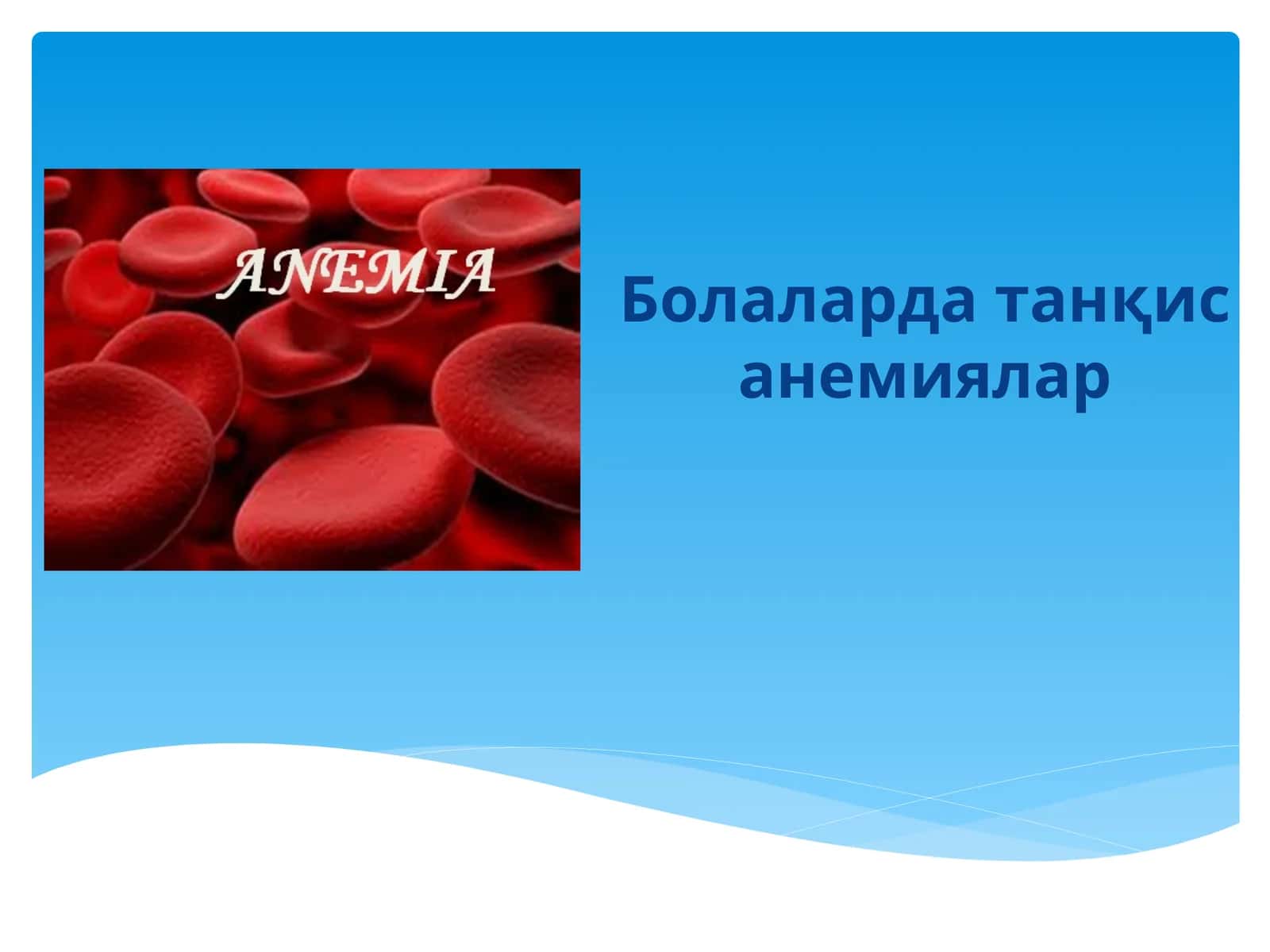 ANEMIA

Болаларда танқис анемиялар